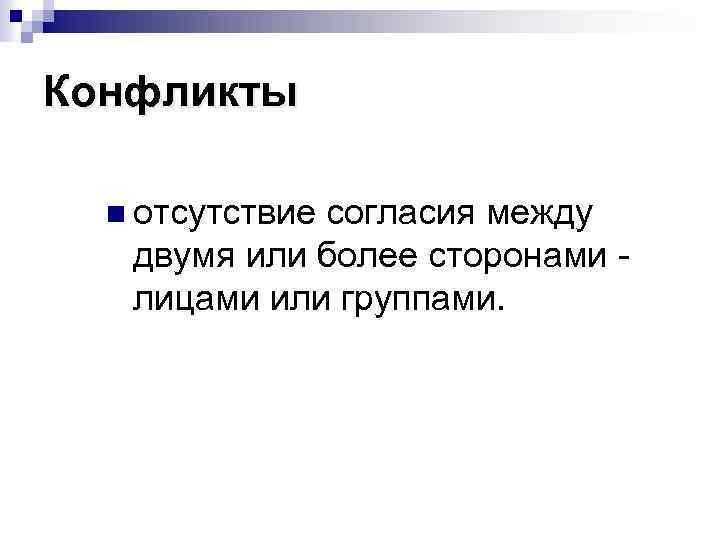 Конфликты

отсутствие согласия между двумя или более сторонами - лицами или группами.